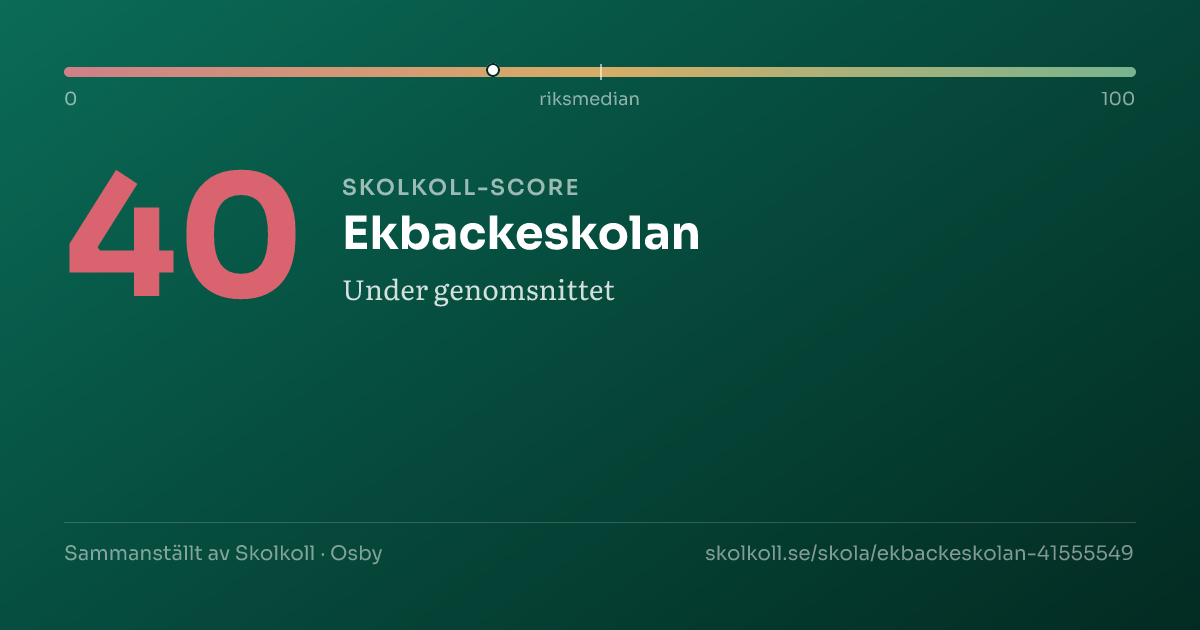 0
riksmedian
100

40

SKOLKOLL-SCORE
Ekbackeskolan
Under genomsnittet

Sammanställt av Skolkoll · Osby

skolkoll.se/skola/ekbackeskolan-41555549